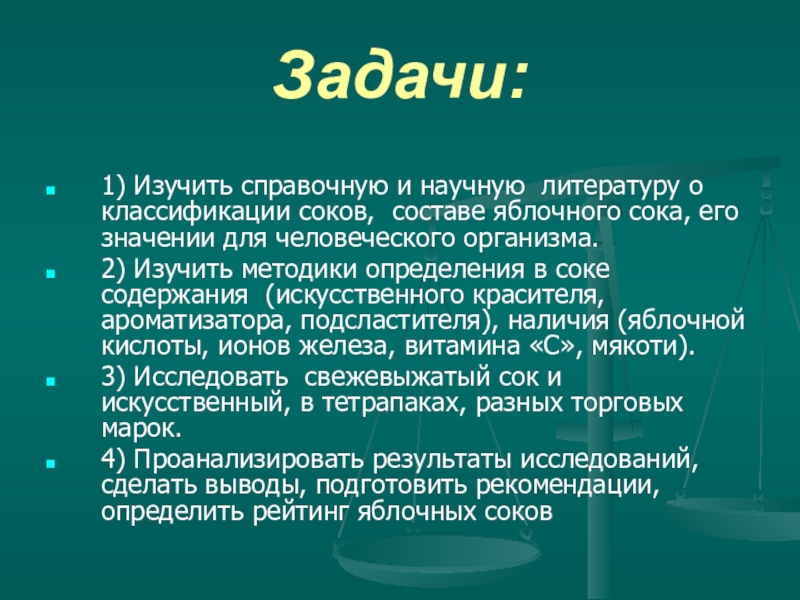 Задачи:

1) Изучить справочную и научную литературу о классификации соков, составе яблочного сока, его значении для человеческого организма.

2) Изучить методики определения в соке содержания (искусственного красителя, ароматизатора, подсластителя), наличия (яблочной кислоты, ионов железа, витамина «С», мякоти).

3) Исследовать свежевыжатый сок и искусственный, в тетрапаках, разных торговых марок.

4) Проанализировать результаты исследований, сделать выводы, подготовить рекомендации, определить рейтинг яблочных соков